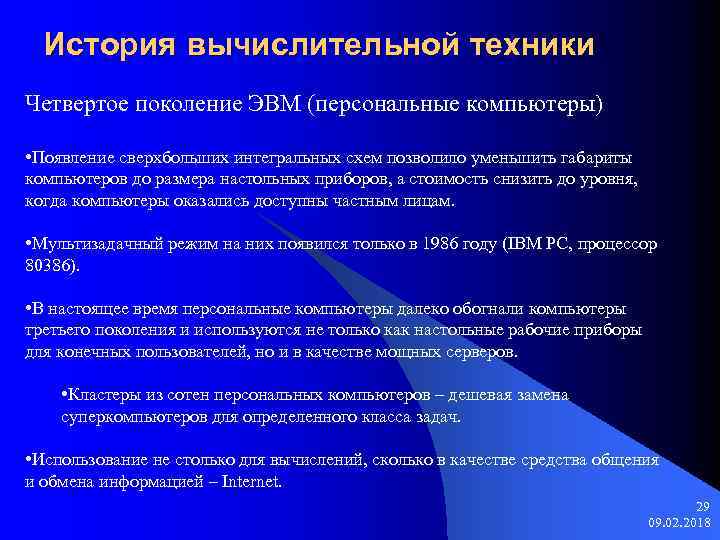 История вычислительной техники

Четвертое поколение ЭВМ (персональные компьютеры)

•Появление сверхбольших интегральных схем позволило уменьшить габариты компьютеров до размера настольных приборов, а стоимость снизить до уровня, когда компьютеры оказались доступны частным лицам.

•Мультизадачный режим на них появился только в 1986 году (IBM PC, процессор 80386).

•В настоящее время персональные компьютеры далеко обогнали компьютеры третьего поколения и используются не только как настольные рабочие приборы для конечных пользователей, но и в качестве мощных серверов.

•Кластеры из сотен персональных компьютеров – дешевая замена суперкомпьютеров для определенного класса задач.

•Использование не столько для вычислений, сколько в качестве средства общения и обмена информацией – Internet.

29
09.02.2018